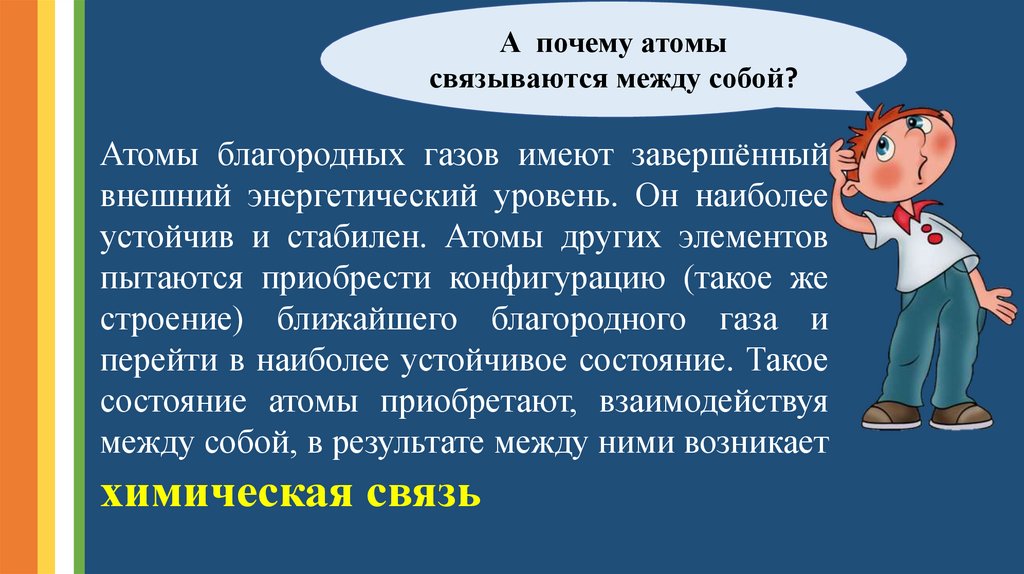 А почему атомы связываются между собой?

Атомы благородных газов имеют завершённый внешний энергетический уровень. Он наиболее устойчив и стабилен. Атомы других элементов пытаются приобрести конфигурацию (такое же строение) ближайшего благородного газа и перейти в наиболее устойчивое состояние. Такое состояние атомы приобретают, взаимодействуя между собой, в результате между ними возникает

химическая связь